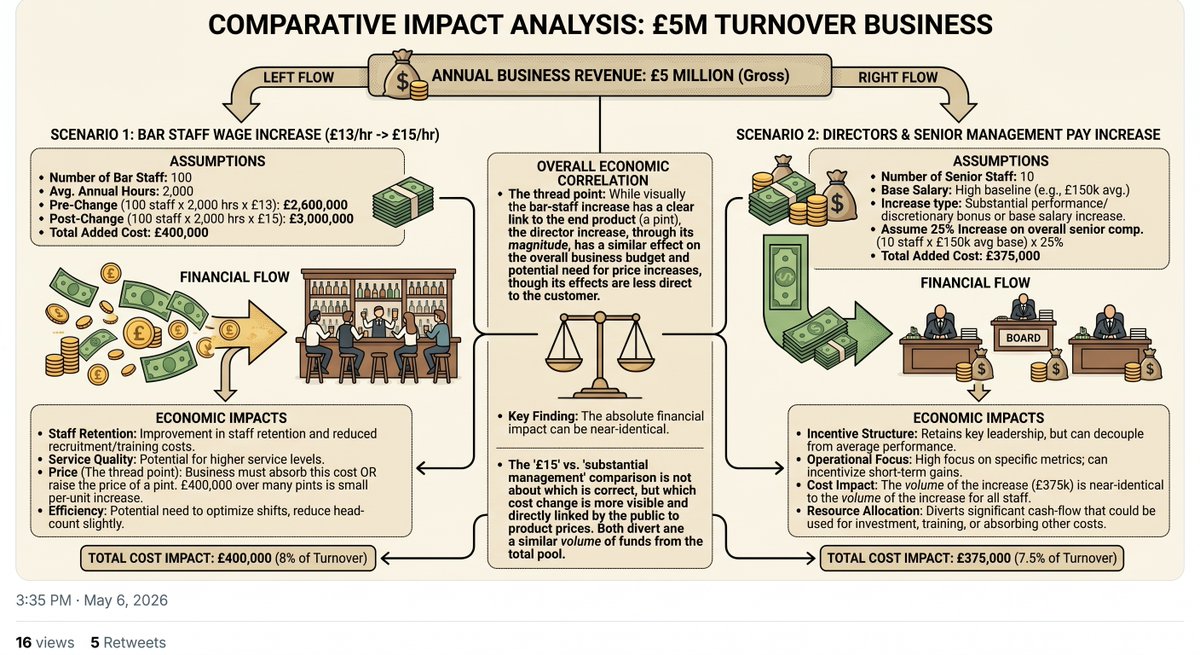 COMPARATIVE IMPACT ANALYSIS: £5M TURNOVER BUSINESS

LEFT FLOW

ANNUAL BUSINESS REVENUE: £5 MILLION (Gross)

RIGHT FLOW

SCENARIO 1: BAR STAFF WAGE INCREASE (£13/hr -> £15/hr)

ASSUMPTIONS
• Number of Bar Staff: 100
• Avg. Annual Hours: 2,000
• Pre-Change (100 staff x 2,000 hrs x £13): £2,600,000
• Post-Change (100 staff x 2,000 hrs x £15): £3,000,000
• Total Added Cost: £400,000

FINANCIAL FLOW

ECONOMIC IMPACTS
• Staff Retention: Improvement in staff retention and reduced recruitment/training costs.
• Service Quality: Potential for higher service levels.
• Price (The thread point): Business must absorb this cost OR raise the price of a pint. £400,000 over many pints is small per-unit increase.
• Efficiency: Potential need to optimize shifts, reduce head-count slightly.

TOTAL COST IMPACT: £400,000 (8% of Turnover)

OVERALL ECONOMIC CORRELATION
• The thread point: While visually the bar-staff increase has a clear link to the end product (a pint), the director increase, through its magnitude, has a similar effect on the overall business budget and potential need for price increases, though its effects are less direct to the customer.

• Key Finding: The absolute financial impact can be near-identical.

• The '£15' vs. 'substantial management' comparison is not about which is correct, but which cost change is more visible and directly linked by the public to product prices. Both divert ane a similar volume of funds from the total pool.

SCENARIO 2: DIRECTORS & SENIOR MANAGEMENT PAY INCREASE

ASSUMPTIONS
• Number of Senior Staff: 10
• Base Salary: High baseline (e.g., £150k avg.)
• Increase type: Substantial performance/ discretionary bonus or base salary increase.
• Assume 25% Increase on overall senior comp. (10 staff x £150k avg base) x 25%
• Total Added Cost: £375,000

FINANCIAL FLOW

BOARD

ECONOMIC IMPACTS
• Incentive Structure: Retains key leadership, but can decouple from average performance.
• Operational Focus: High focus on specific metrics; can incentivize short-term gains.
• Cost Impact: The volume of the increase (£375k) is near-identical to the volume of the increase for all staff.
• Resource Allocation: Diverts significant cash-flow that could be used for investment, training, or absorbing other costs.

TOTAL COST IMPACT: £375,000 (7.5% of Turnover)

3:35 PM · May 6, 2026

16 views 5 Retweets